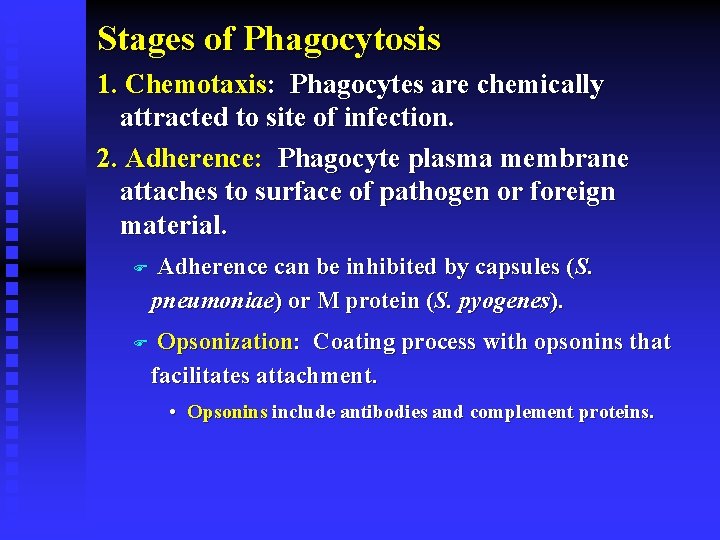 Stages of Phagocytosis

1. Chemotaxis: Phagocytes are chemically attracted to site of infection.

2. Adherence: Phagocyte plasma membrane attaches to surface of pathogen or foreign material.

Adherence can be inhibited by capsules (S. pneumoniae) or M protein (S. pyogenes).

Opsonization: Coating process with opsonins that facilitates attachment.

• Opsonins include antibodies and complement proteins.